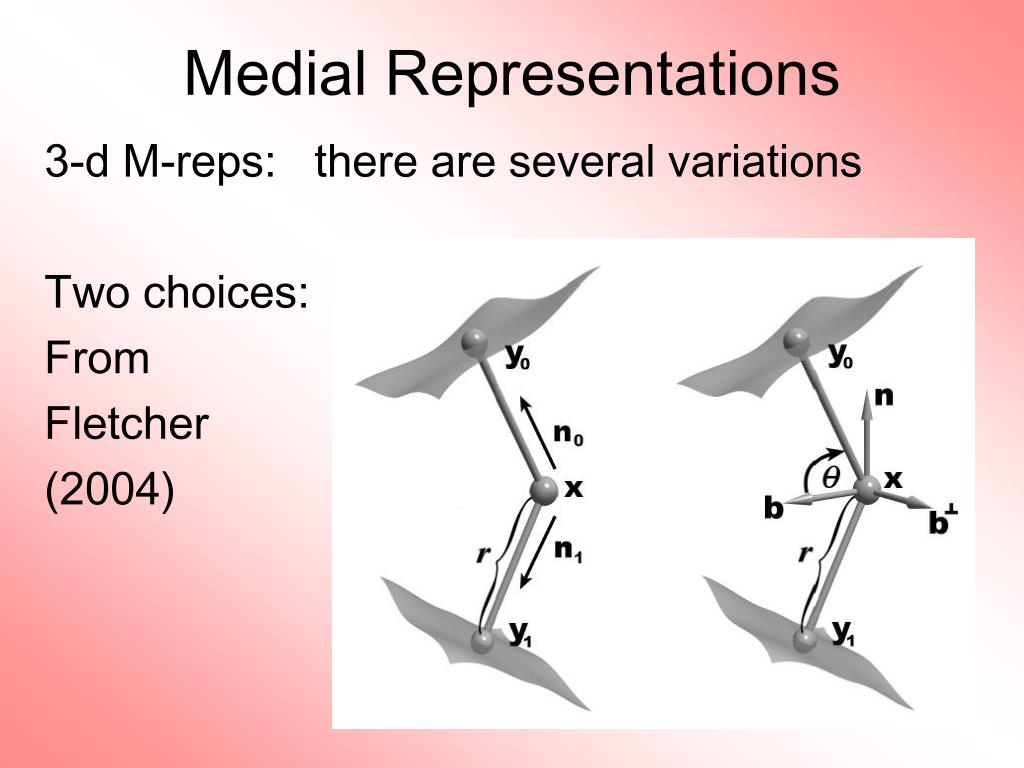 Medial Representations

3-d M-reps: there are several variations

Two choices:
From
Fletcher
(2004)

$\mathbf{y}_0$
$\mathbf{n}_0$
$\mathbf{x}$
$r$
$\mathbf{n}_1$
$\mathbf{y}_1$

$\mathbf{y}_0$
$\mathbf{n}$
$\theta$
$\mathbf{x}$
$\mathbf{b}$
$\mathbf{b}^{\perp}$
$r$
$\mathbf{y}_1$